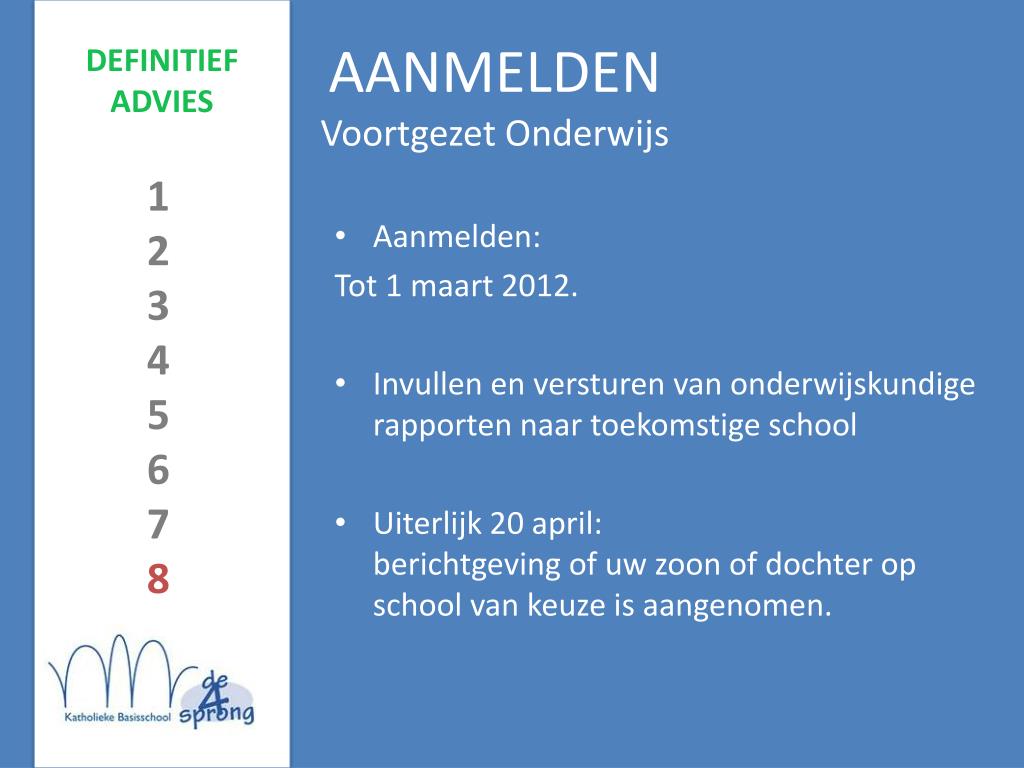 DEFINITIEF ADVIES

1
2
3
4
5
6
7
8

Katholieke Basisschool de 4 sprong

AANMELDEN
Voortgezet Onderwijs

• Aanmelden:
Tot 1 maart 2012.

• Invullen en versturen van onderwijskundige rapporten naar toekomstige school

• Uiterlijk 20 april:
berichtgeving of uw zoon of dochter op school van keuze is aangenomen.